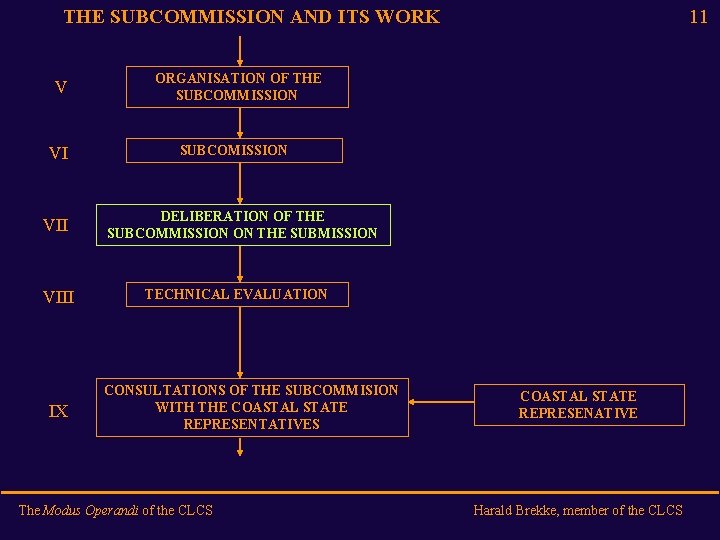 THE SUBCOMMISSION AND ITS WORK

11

V
ORGANISATION OF THE SUBCOMMISSION

VI
SUBCOMISSION

VII
DELIBERATION OF THE SUBCOMMISSION ON THE SUBMISSION

VIII
TECHNICAL EVALUATION

IX
CONSULTATIONS OF THE SUBCOMMISION WITH THE COASTAL STATE REPRESENTATIVES

COASTAL STATE REPRESENATIVE

The Modus Operandi of the CLCS

Harald Brekke, member of the CLCS